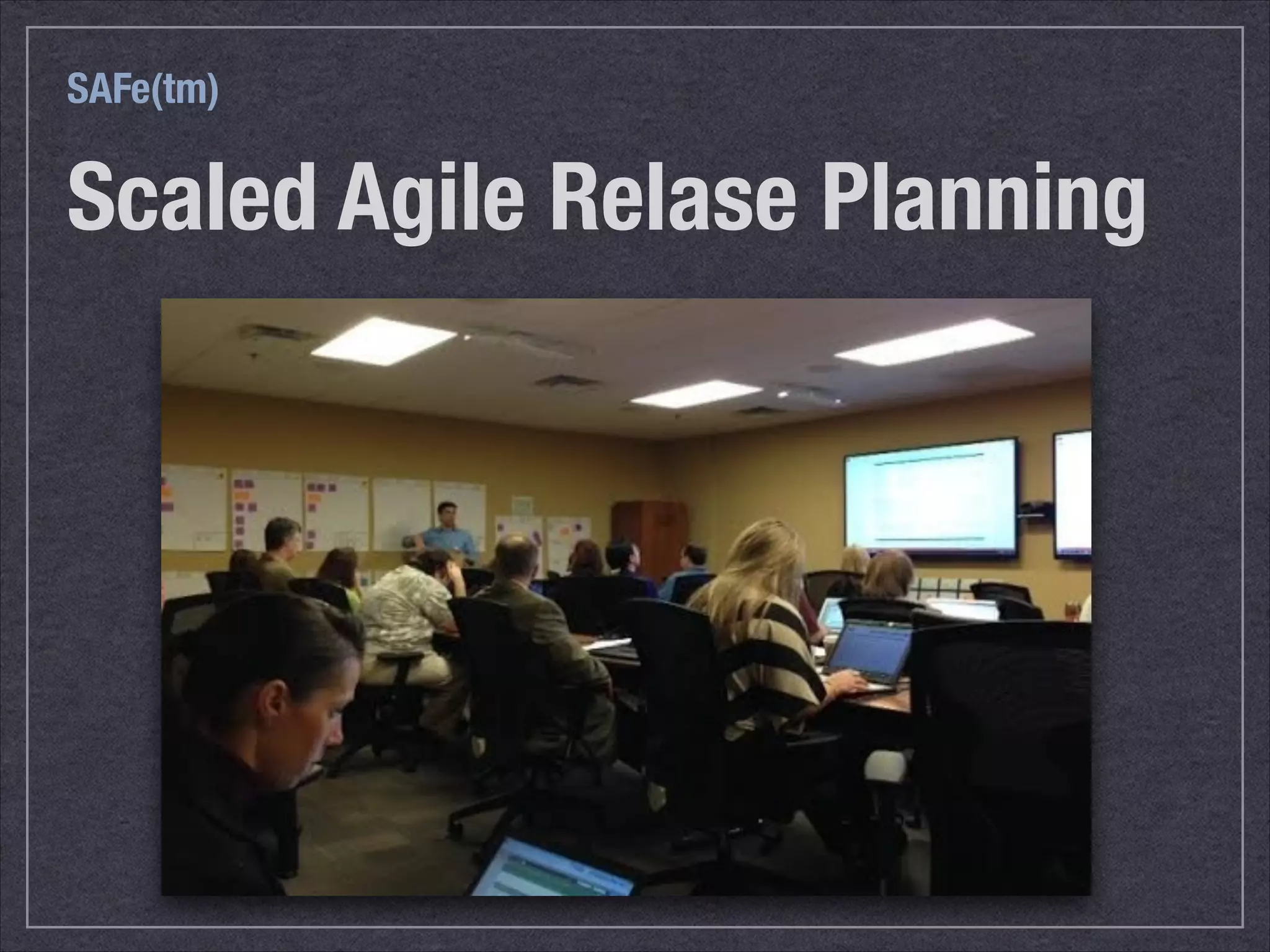 SAFe(tm)

Scaled Agile Relase Planning